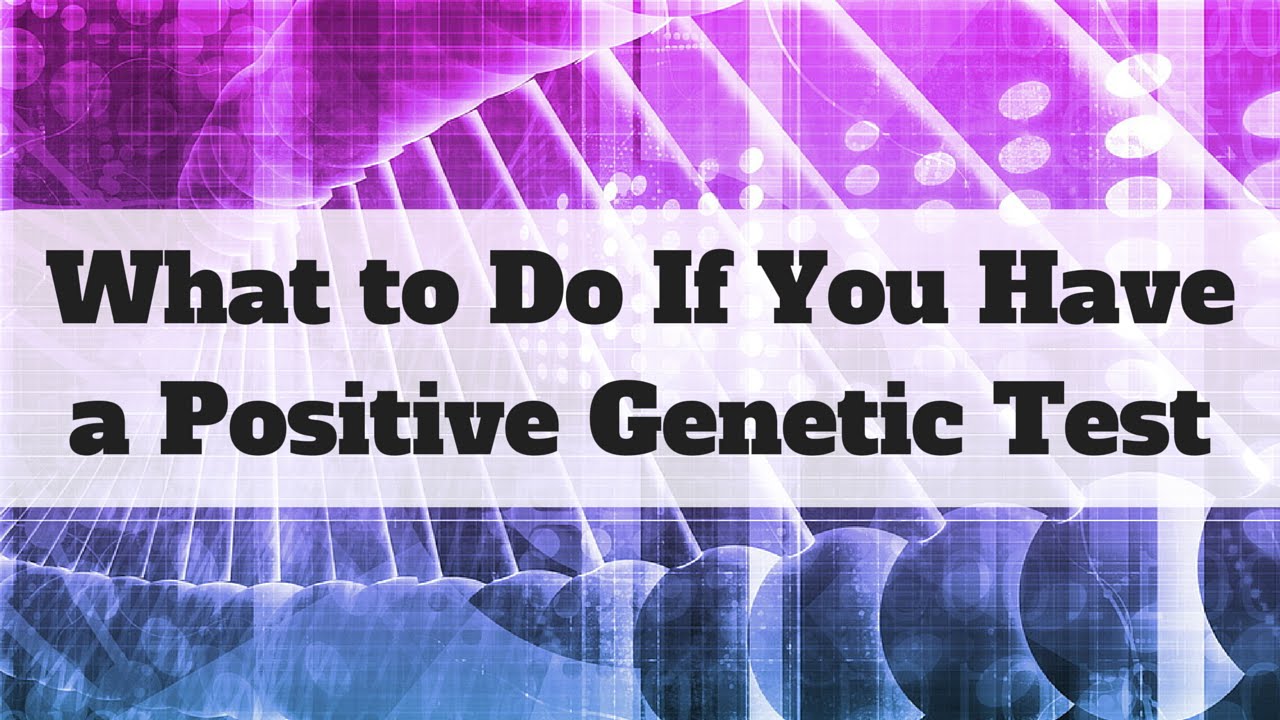 What to Do If You Have a Positive Genetic Test